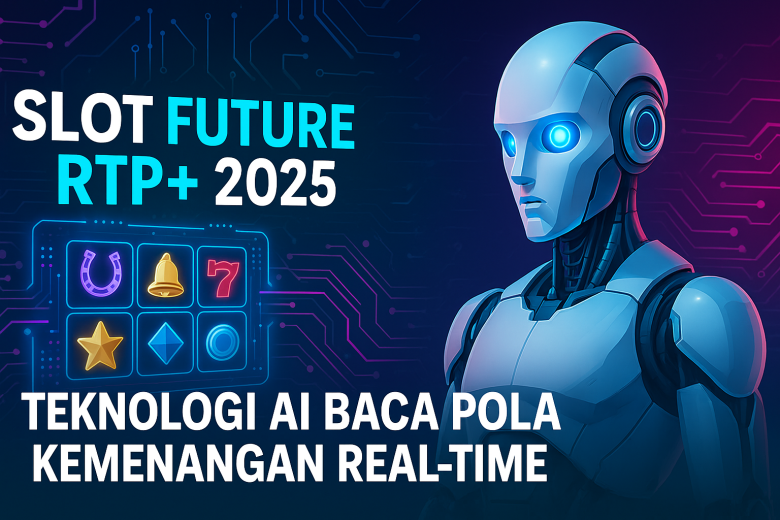 SLOT FUTURE
RTP+ 2025

7

TEKNOLOGI AI BACA POLA
KEMENANGAN REAL-TIME